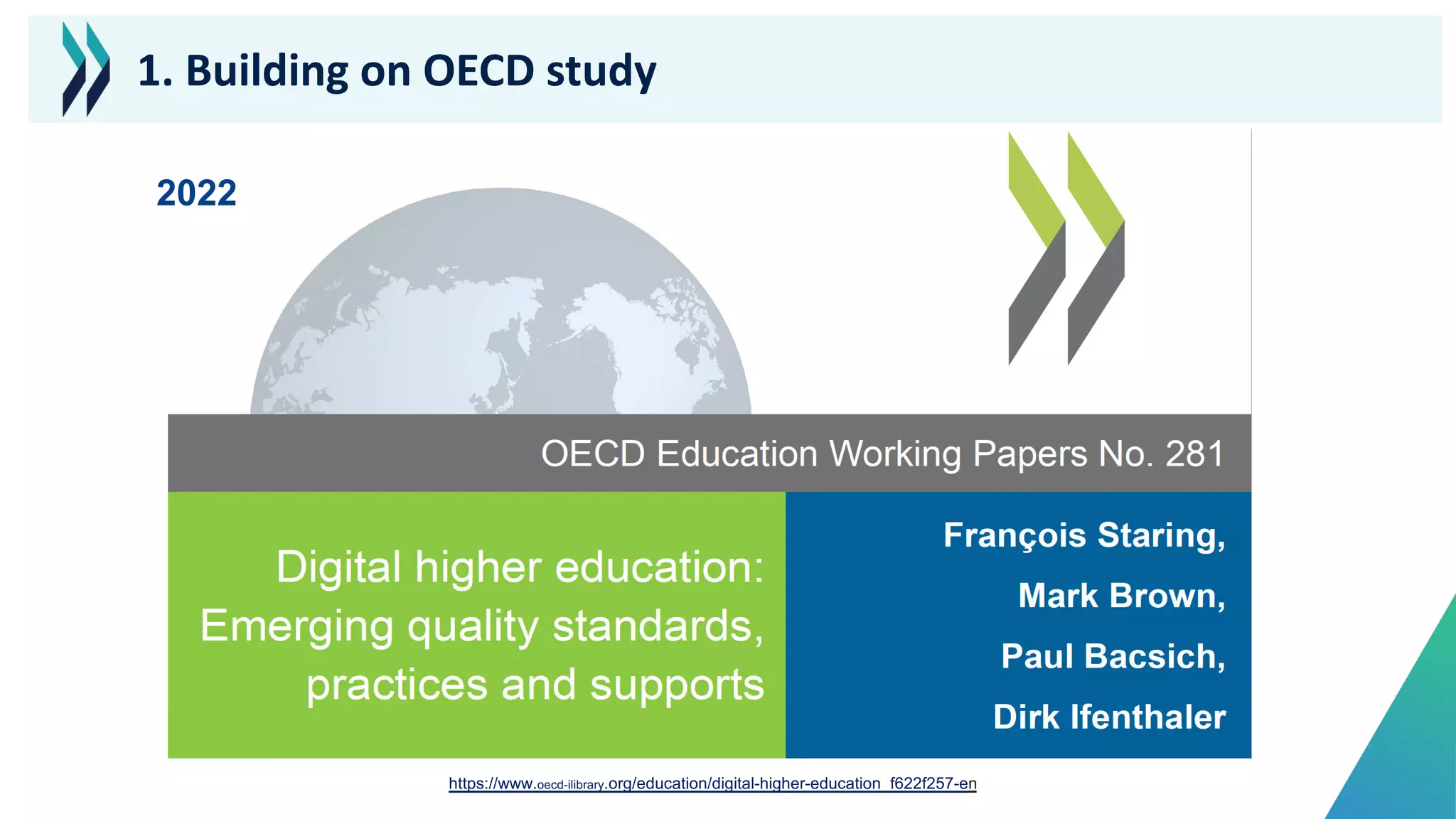 1. Building on OECD study

2022

OECD Education Working Papers No. 281

Digital higher education: Emerging quality standards, practices and supports

François Staring,

Mark Brown,

Paul Bacsich,

Dirk Ifenthaler

https://www.oecd-ilibrary.org/education/digital-higher-education_f622f257-en